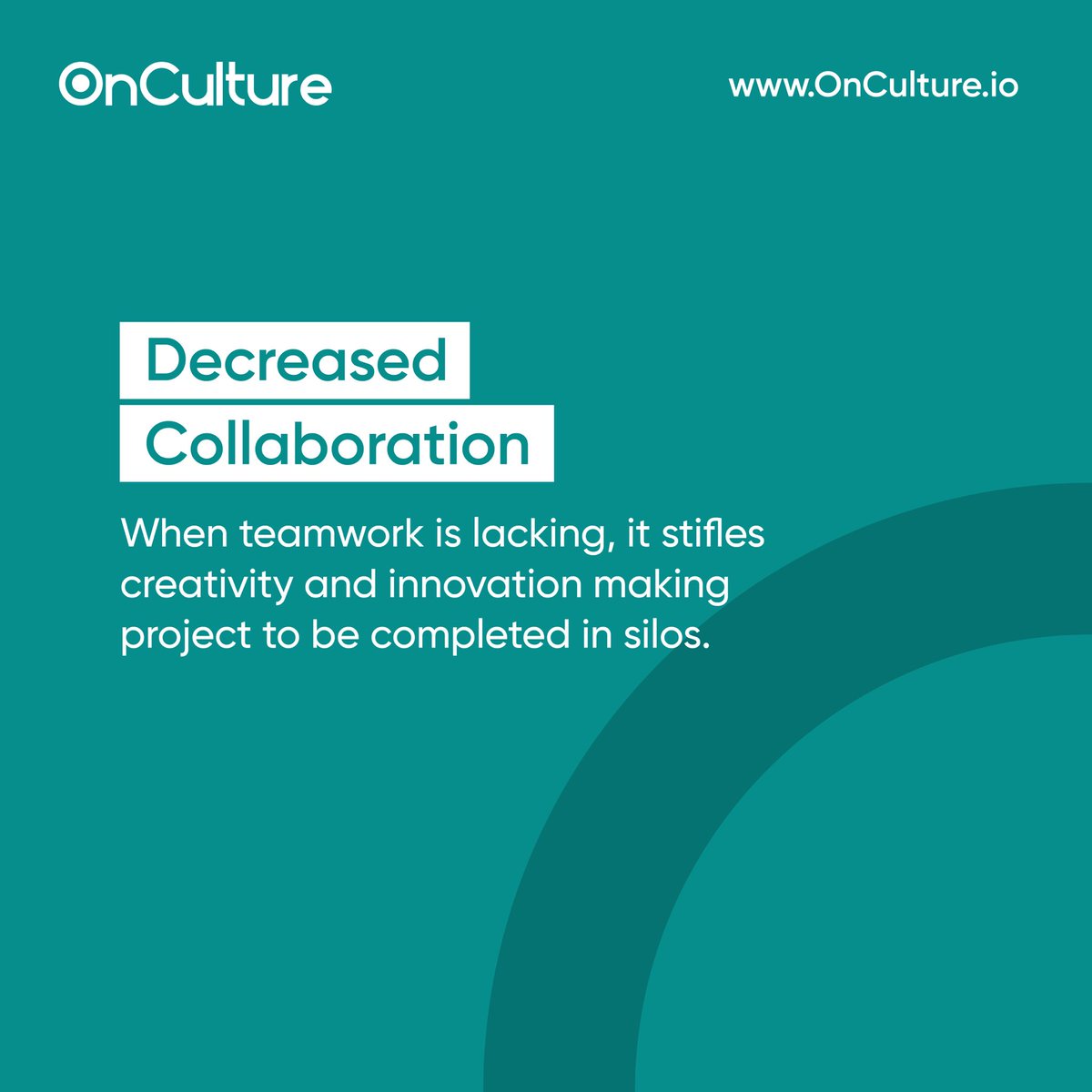 OnCulture

www.OnCulture.io

Decreased Collaboration

When teamwork is lacking, it stifles creativity and innovation making project to be completed in silos.